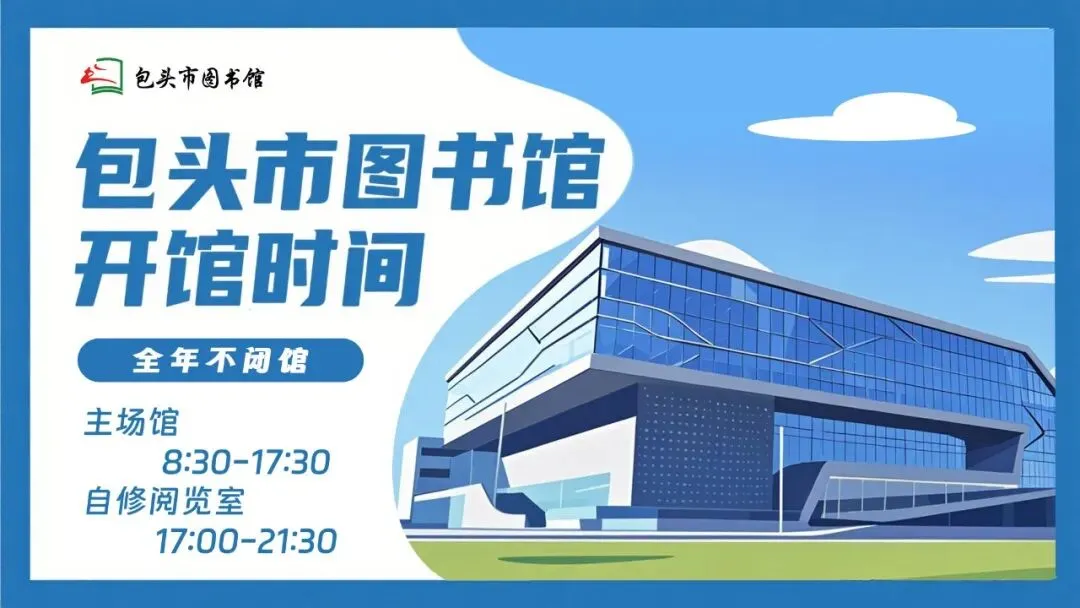 包头市图书馆

包头市图书馆
开馆时间

全年不闭馆

主场馆
8:30-17:30
自修阅览室
17:00-21:30